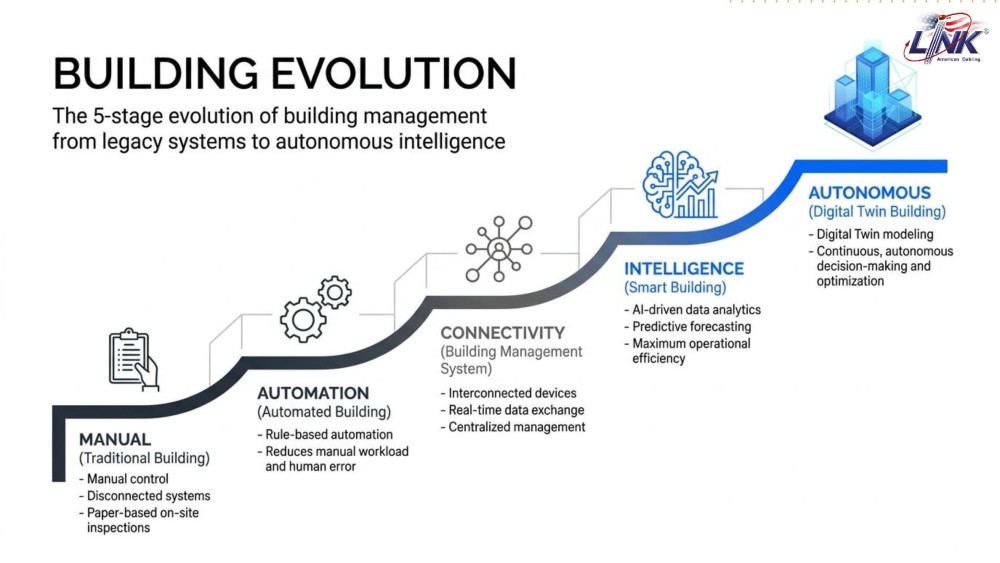 LINK
American Cabling

BUILDING EVOLUTION

The 5-stage evolution of building management from legacy systems to autonomous intelligence

MANUAL
(Traditional Building)
- Manual control
- Disconnected systems
- Paper-based on-site inspections

AUTOMATION
(Automated Building)
- Rule-based automation
- Reduces manual workload and human error

CONNECTIVITY
(Building Management System)
- Interconnected devices
- Real-time data exchange
- Centralized management

INTELLIGENCE
(Smart Building)
- AI-driven data analytics
- Predictive forecasting
- Maximum operational efficiency

AUTONOMOUS
(Digital Twin Building)
- Digital Twin modeling
- Continuous, autonomous decision-making and optimization